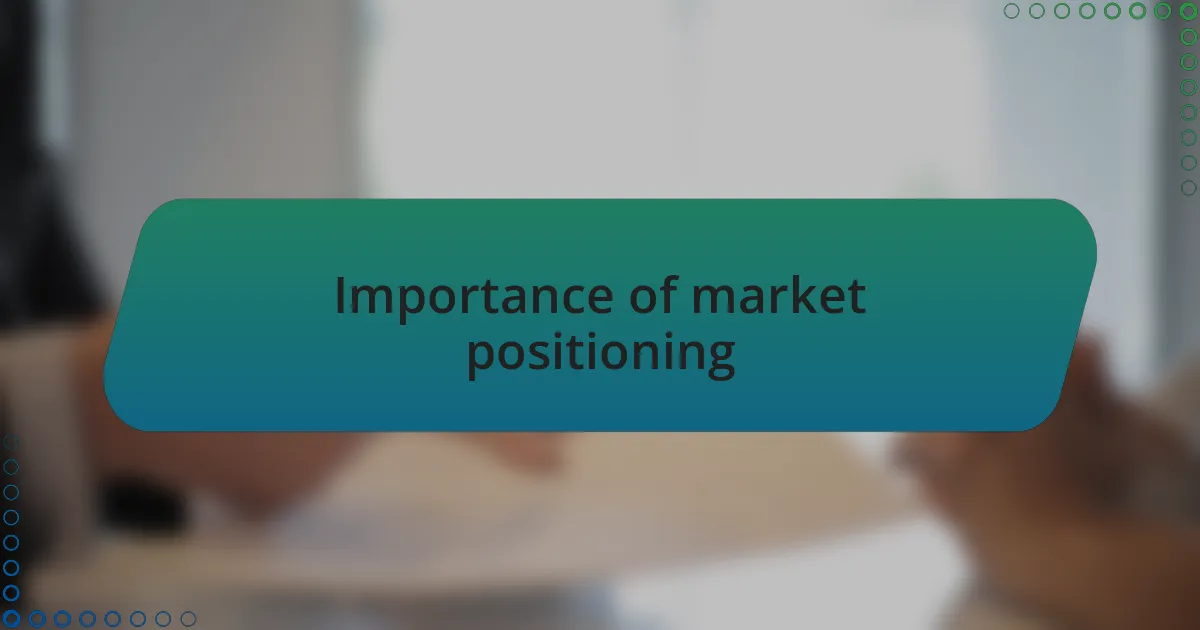 Importance of market positioning